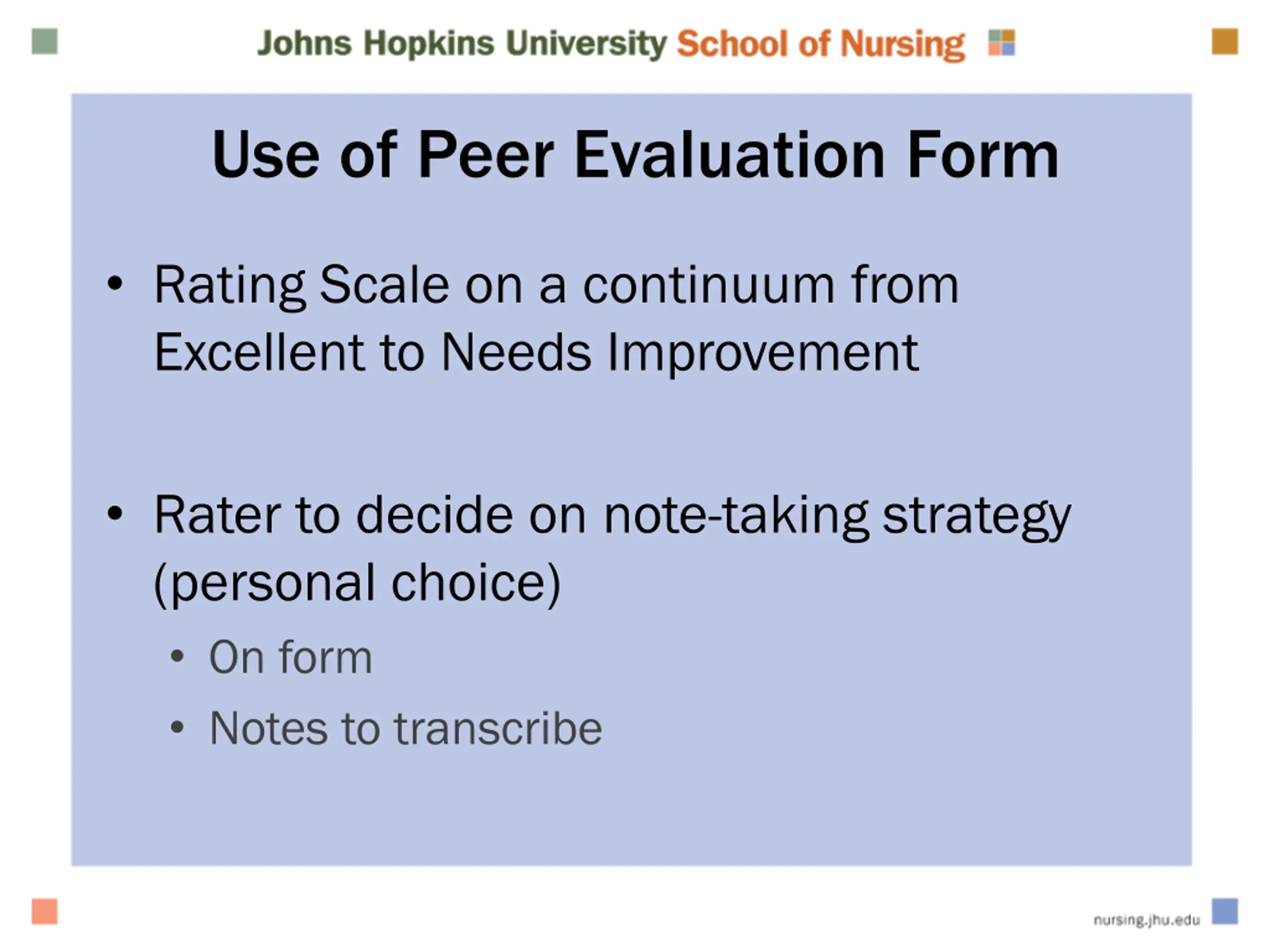 Johns Hopkins University School of Nursing

Use of Peer Evaluation Form

• Rating Scale on a continuum from Excellent to Needs Improvement

• Rater to decide on note-taking strategy (personal choice)

• On form

• Notes to transcribe

nursing.jhu.edu